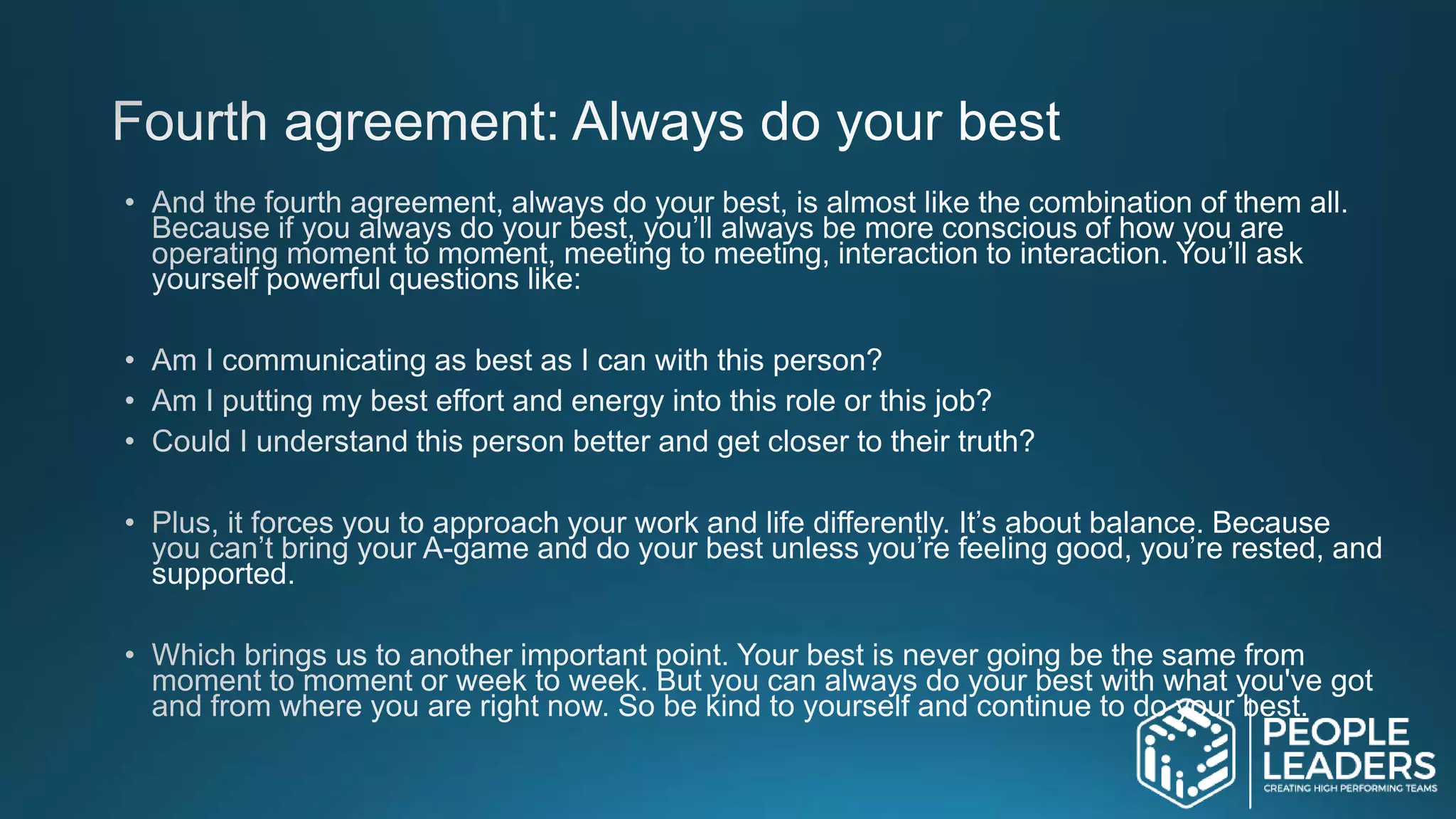 Fourth agreement: Always do your best

• And the fourth agreement, always do your best, is almost like the combination of them all. Because if you always do your best, you'll always be more conscious of how you are operating moment to moment, meeting to meeting, interaction to interaction. You'll ask yourself powerful questions like:

• Am I communicating as best as I can with this person?
• Am I putting my best effort and energy into this role or this job?
• Could I understand this person better and get closer to their truth?

• Plus, it forces you to approach your work and life differently. It's about balance. Because you can't bring your A-game and do your best unless you're feeling good, you're rested, and supported.

• Which brings us to another important point. Your best is never going be the same from moment to moment or week to week. But you can always do your best with what you've got and from where you are right now. So be kind to yourself and continue to do your best.

PEOPLE LEADERS
CREATING HIGH PERFORMING TEAMS